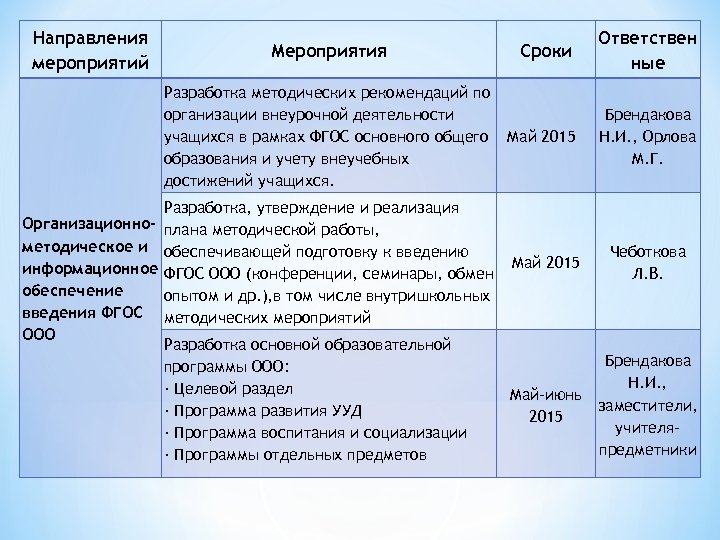 | Направления мероприятий | Мероприятия | Сроки | Ответственные |
|---|---|---|---|
| Организационно-методическое и информационное обеспечение введения ФГОС ООО | Разработка методических рекомендаций по организации внеурочной деятельности учащихся в рамках ФГОС основного общего образования и учету внеучебных достижений учащихся. | Май 2015 | Брендакова Н.И., Орлова М.Г. |
| | Разработка, утверждение и реализация плана методической работы, обеспечивающей подготовку к введению ФГОС ООО (конференции, семинары, обмен опытом и др.),в том числе внутришкольных методических мероприятий | Май 2015 | Чеботкова Л.В. |
| | Разработка основной образовательной программы ООО: · Целевой раздел · Программа развития УУД · Программа воспитания и социализации · Программы отдельных предметов | Май-июнь 2015 | Брендакова Н.И., заместители, учителя-предметники |